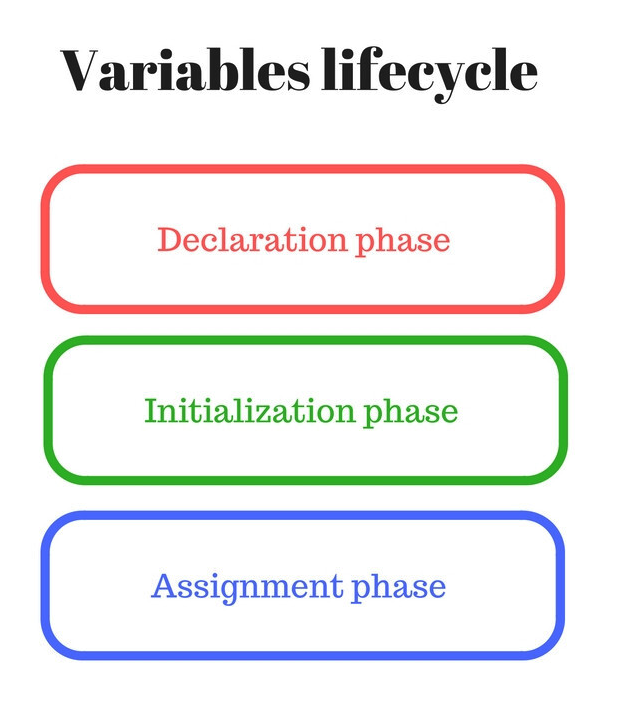 Variables lifecycle

Declaration phase

Initialization phase

Assignment phase